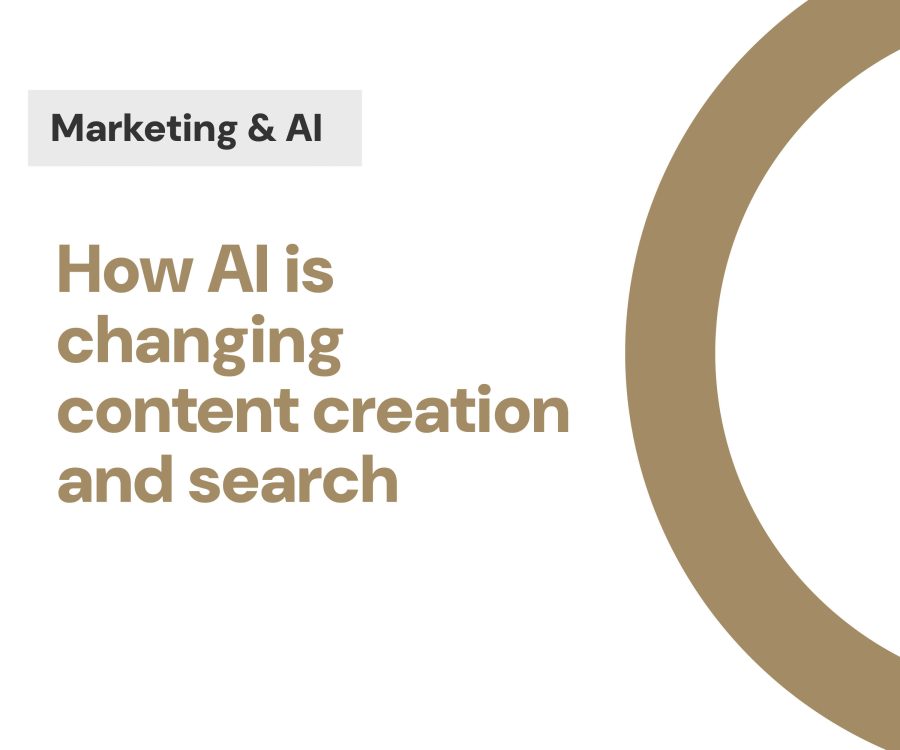 Marketing & AI

How AI is changing content creation and search